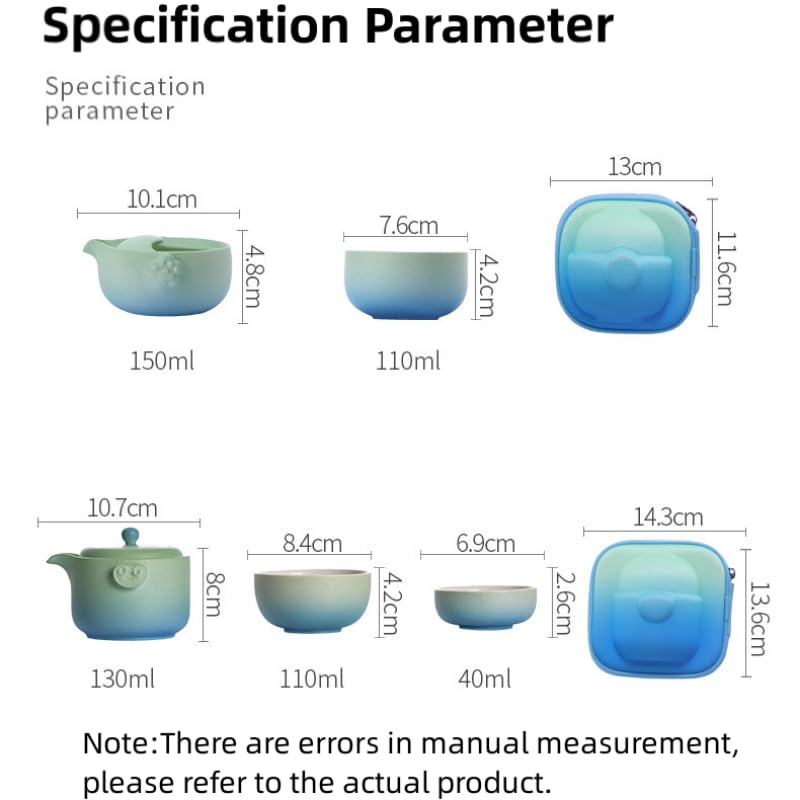 Specification Parameter

Specification parameter

10.1cm
4.8cm
150ml

7.6cm
4.2cm
110ml

13cm
11.6cm

10.7cm
8cm
130ml

8.4cm
4.2cm
110ml

6.9cm
2.6cm
40ml

14.3cm
13.6cm

Note:There are errors in manual measurement, please refer to the actual product.